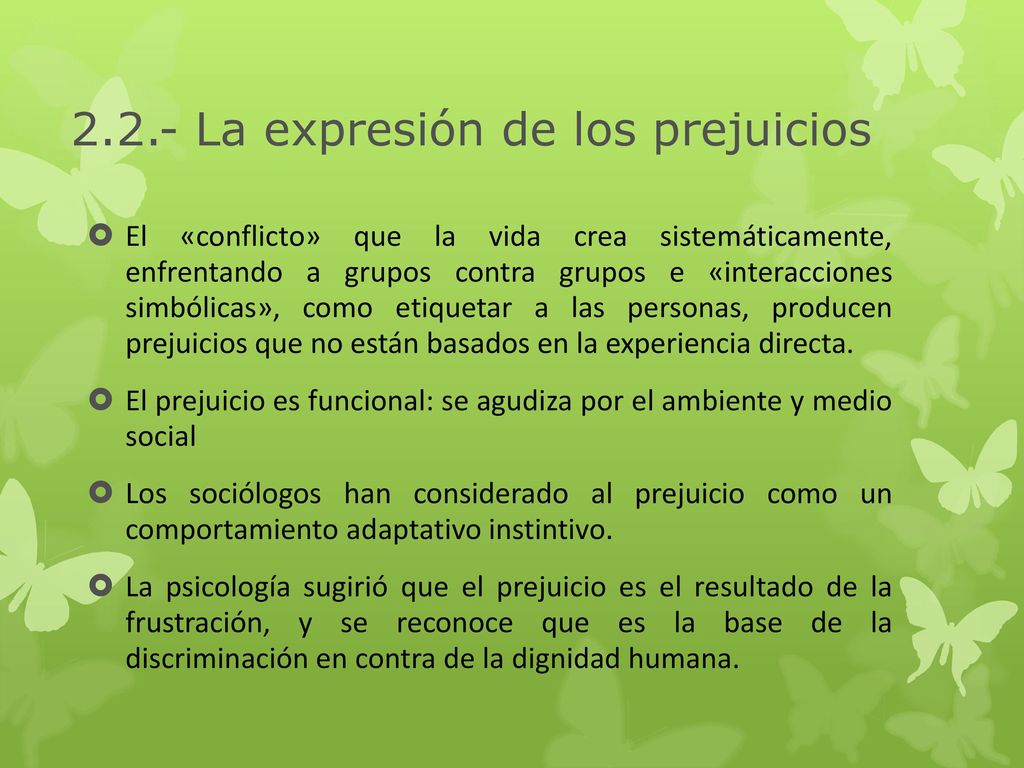 2.2.- La expresión de los prejuicios

El «conflicto» que la vida crea sistemáticamente, enfrentando a grupos contra grupos e «interacciones simbólicas», como etiquetar a las personas, producen prejuicios que no están basados en la experiencia directa.

El prejuicio es funcional: se agudiza por el ambiente y medio social

Los sociólogos han considerado al prejuicio como un comportamiento adaptativo instintivo.

La psicología sugirió que el prejuicio es el resultado de la frustración, y se reconoce que es la base de la discriminación en contra de la dignidad humana.